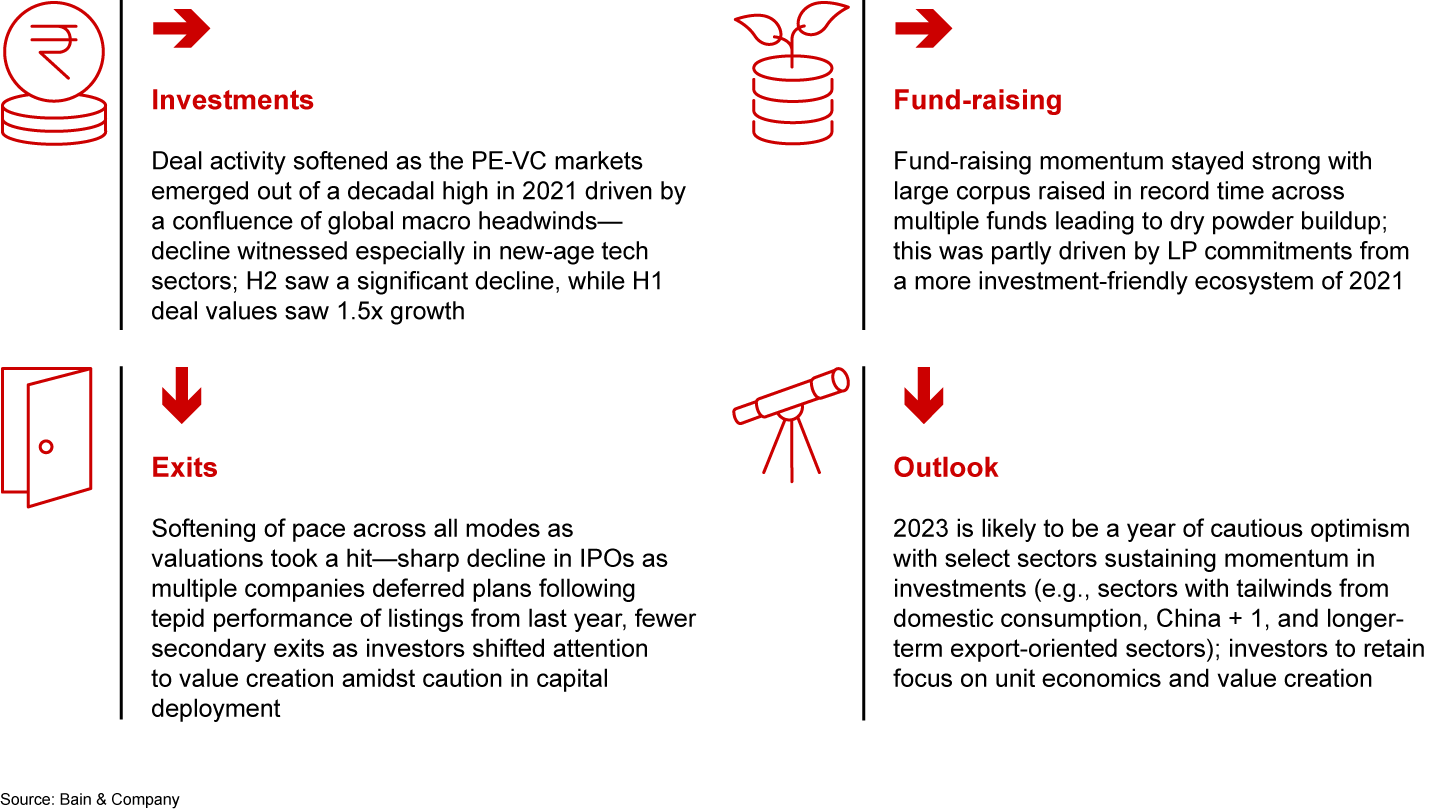 Investments

Deal activity softened as the PE-VC markets emerged out of a decadal high in 2021 driven by a confluence of global macro headwinds—decline witnessed especially in new-age tech sectors; H2 saw a significant decline, while H1 deal values saw 1.5x growth

Fund-raising

Fund-raising momentum stayed strong with large corpus raised in record time across multiple funds leading to dry powder buildup; this was partly driven by LP commitments from a more investment-friendly ecosystem of 2021

Exits

Softening of pace across all modes as valuations took a hit—sharp decline in IPOs as multiple companies deferred plans following tepid performance of listings from last year, fewer secondary exits as investors shifted attention to value creation amidst caution in capital deployment

Outlook

2023 is likely to be a year of cautious optimism with select sectors sustaining momentum in investments (e.g., sectors with tailwinds from domestic consumption, China + 1, and longer-term export-oriented sectors); investors to retain focus on unit economics and value creation

Source: Bain & Company